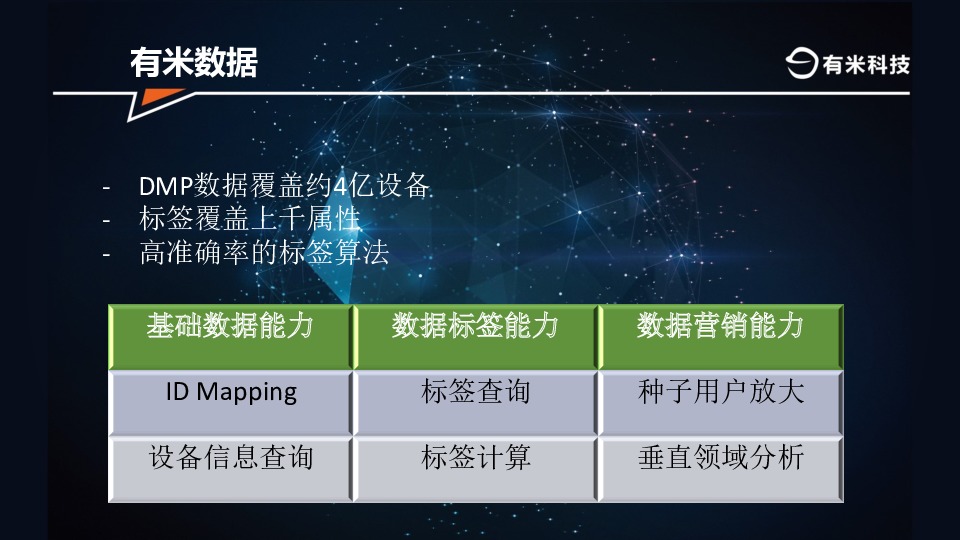 有米数据

有米科技

- DMP数据覆盖约4亿设备
- 标签覆盖上千属性
- 高准确率的标签算法

| 基础数据能力 | 数据标签能力 | 数据营销能力 |
|---|---|---|
| ID Mapping | 标签查询 | 种子用户放大 |
| 设备信息查询 | 标签计算 | 垂直领域分析 |